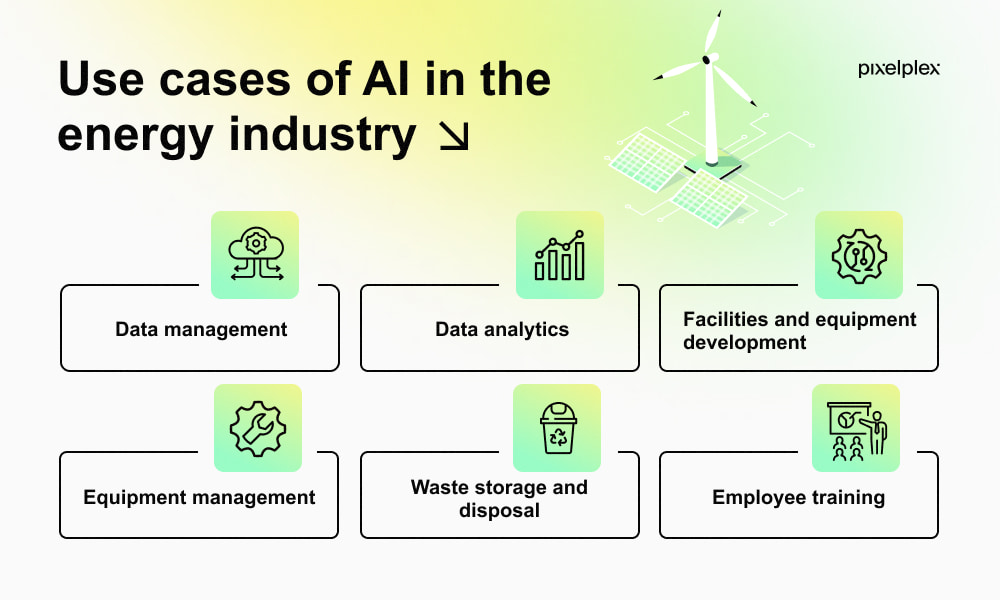 Use cases of AI in the energy industry ↘

pixelplex

Data management

Data analytics

Facilities and equipment development

Equipment management

Waste storage and disposal

Employee training